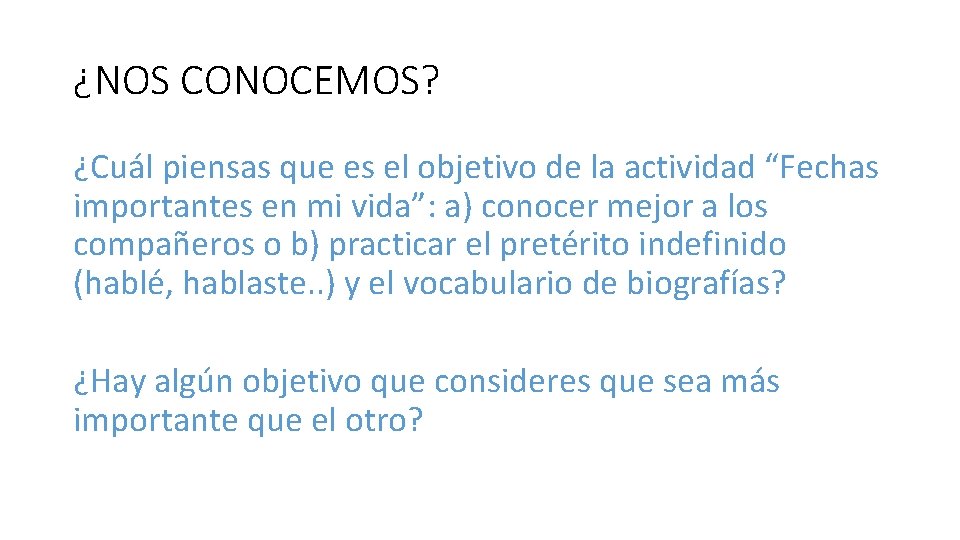 ¿NOS CONOCEMOS?

¿Cuál piensas que es el objetivo de la actividad “Fechas importantes en mi vida”: a) conocer mejor a los compañeros o b) practicar el pretérito indefinido (hablé, hablaste..) y el vocabulario de biografías?

¿Hay algún objetivo que consideres que sea más importante que el otro?